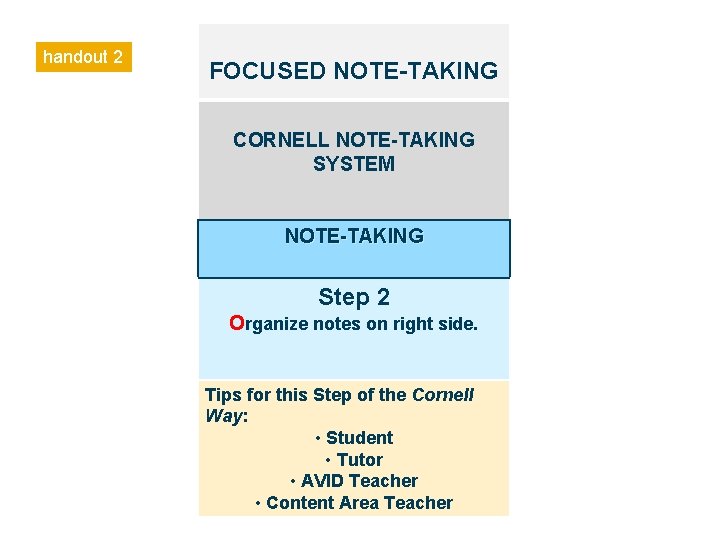 handout 2

FOCUSED NOTE-TAKING

CORNELL NOTE-TAKING SYSTEM

NOTE-TAKING

Step 2
Organize notes on right side.

Tips for this Step of the Cornell Way:
• Student
• Tutor
• AVID Teacher
• Content Area Teacher